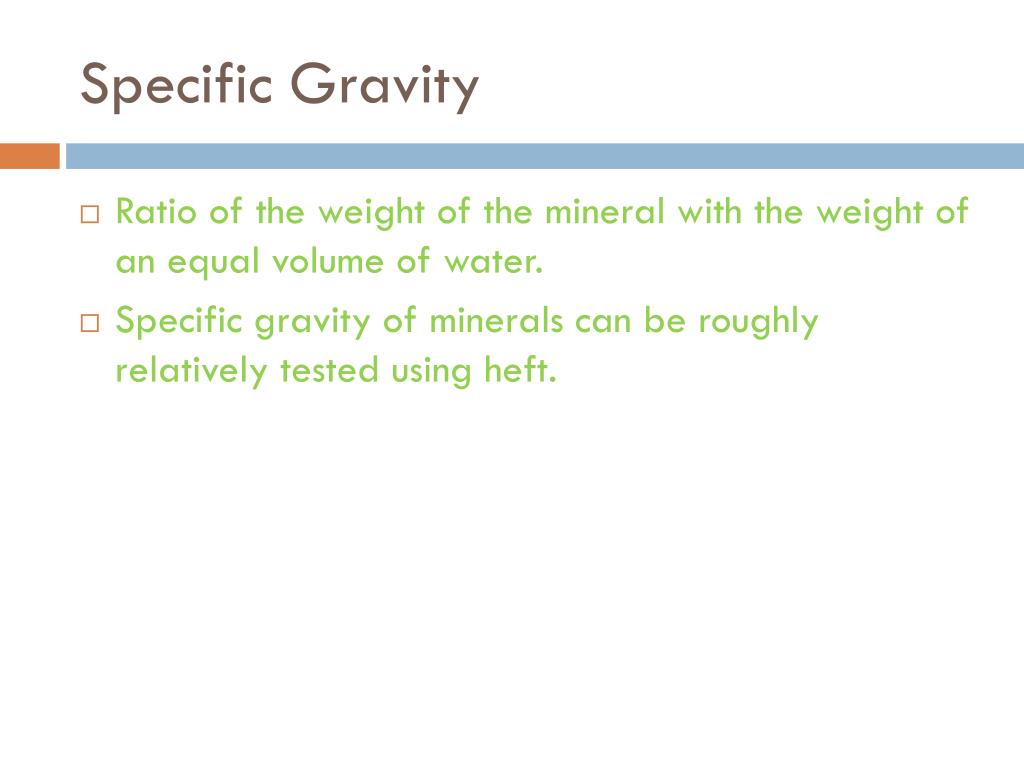 Specific Gravity

□ Ratio of the weight of the mineral with the weight of an equal volume of water.

□ Specific gravity of minerals can be roughly relatively tested using heft.